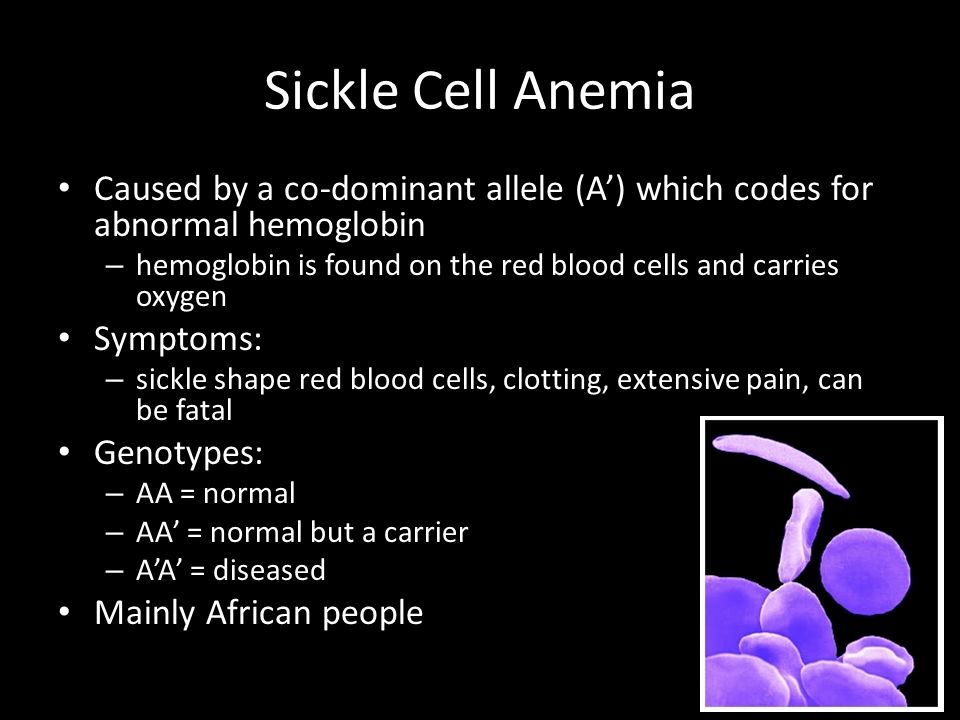 Sickle Cell Anemia

• Caused by a co-dominant allele (A’) which codes for abnormal hemoglobin
– hemoglobin is found on the red blood cells and carries oxygen

• Symptoms:
– sickle shape red blood cells, clotting, extensive pain, can be fatal

• Genotypes:
– AA = normal
– AA’ = normal but a carrier
– A’A’ = diseased

• Mainly African people